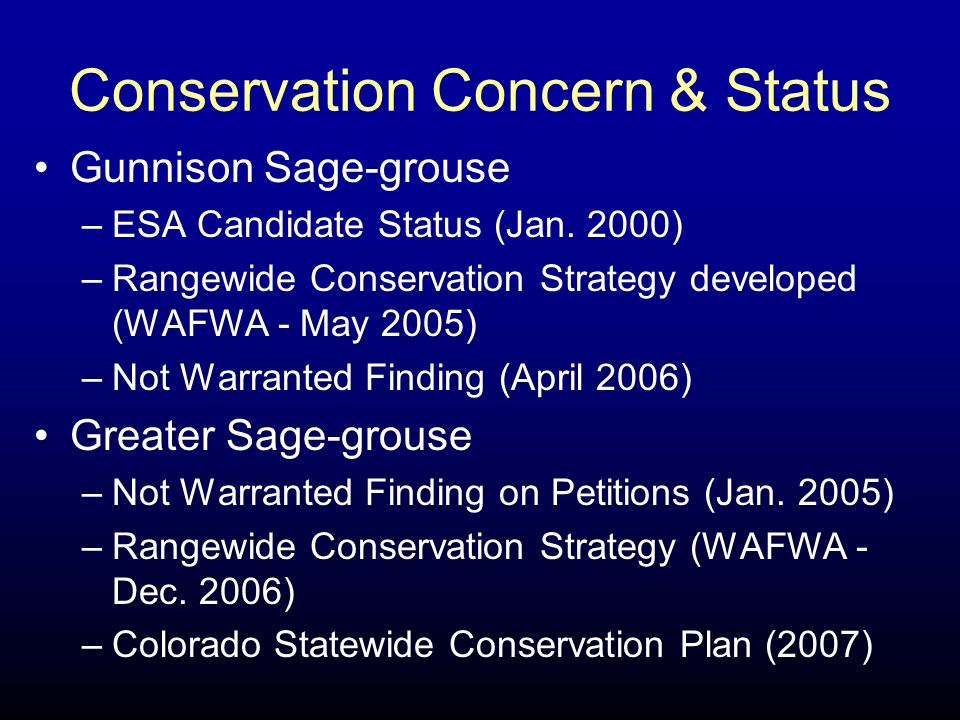 Conservation Concern & Status

• Gunnison Sage-grouse
– ESA Candidate Status (Jan. 2000)
– Rangewide Conservation Strategy developed (WAFWA - May 2005)
– Not Warranted Finding (April 2006)

• Greater Sage-grouse
– Not Warranted Finding on Petitions (Jan. 2005)
– Rangewide Conservation Strategy (WAFWA - Dec. 2006)
– Colorado Statewide Conservation Plan (2007)